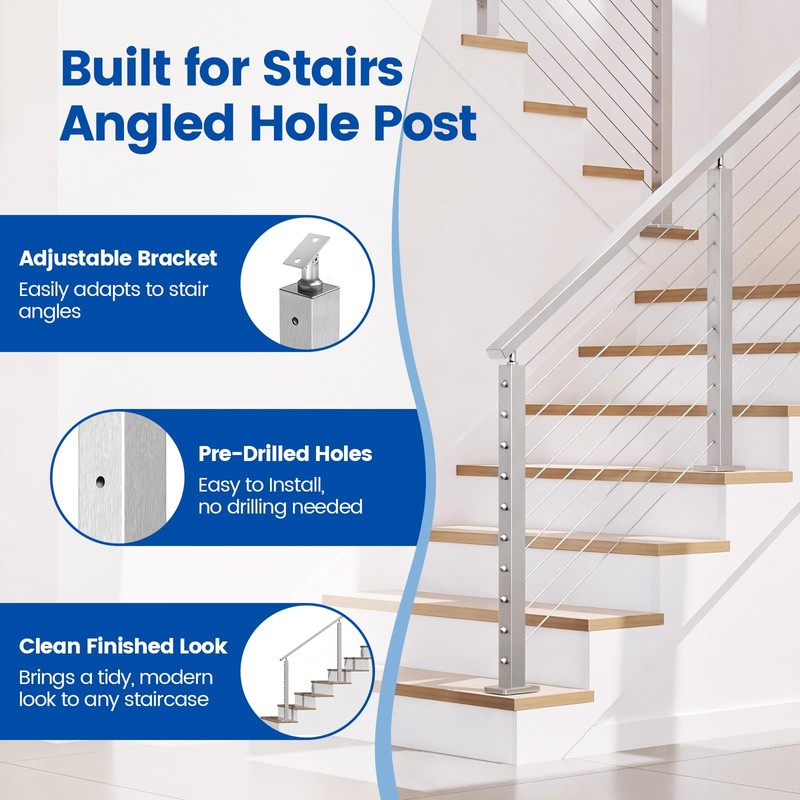 Built for Stairs
Angled Hole Post

Adjustable Bracket
Easily adapts to stair angles

Pre-Drilled Holes
Easy to Install, no drilling needed

Clean Finished Look
Brings a tidy, modern look to any staircase